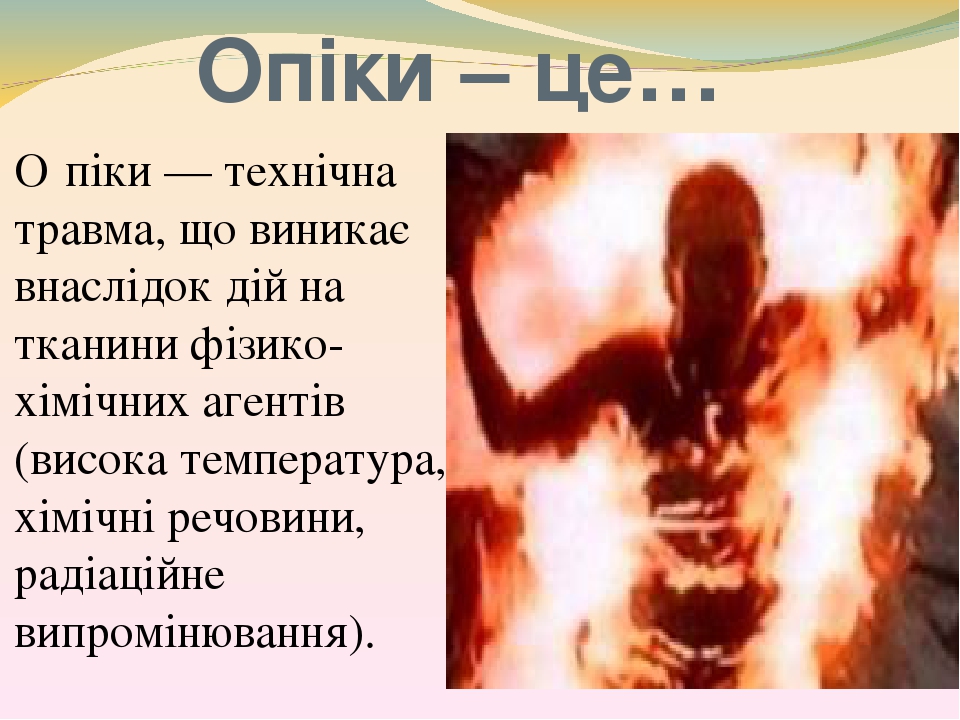 Опіки – це…

О піки — технічна травма, що виникає внаслідок дій на тканини фізико-хімічних агентів (висока температура, хімічні речовини, радіаційне випромінювання).